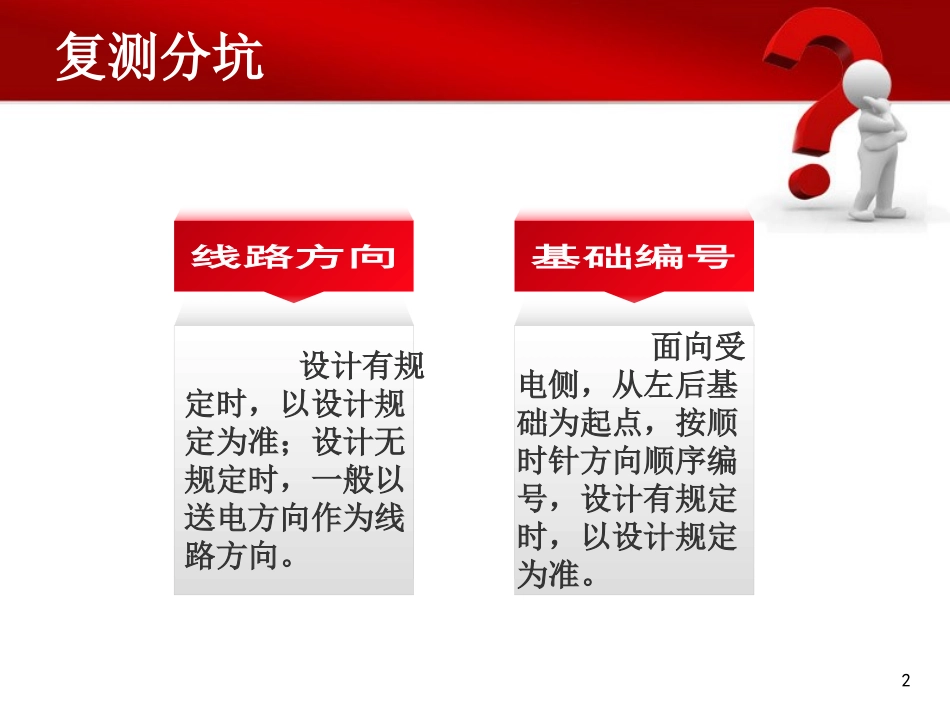 复测分坑

线路方向

设计有规定时，以设计规定为准；设计无规定时，一般以送电方向作为线路方向。

基础编号

面向受电侧，从左后基础为起点，按顺时针方向顺序编号，设计有规定时，以设计规定为准。

2